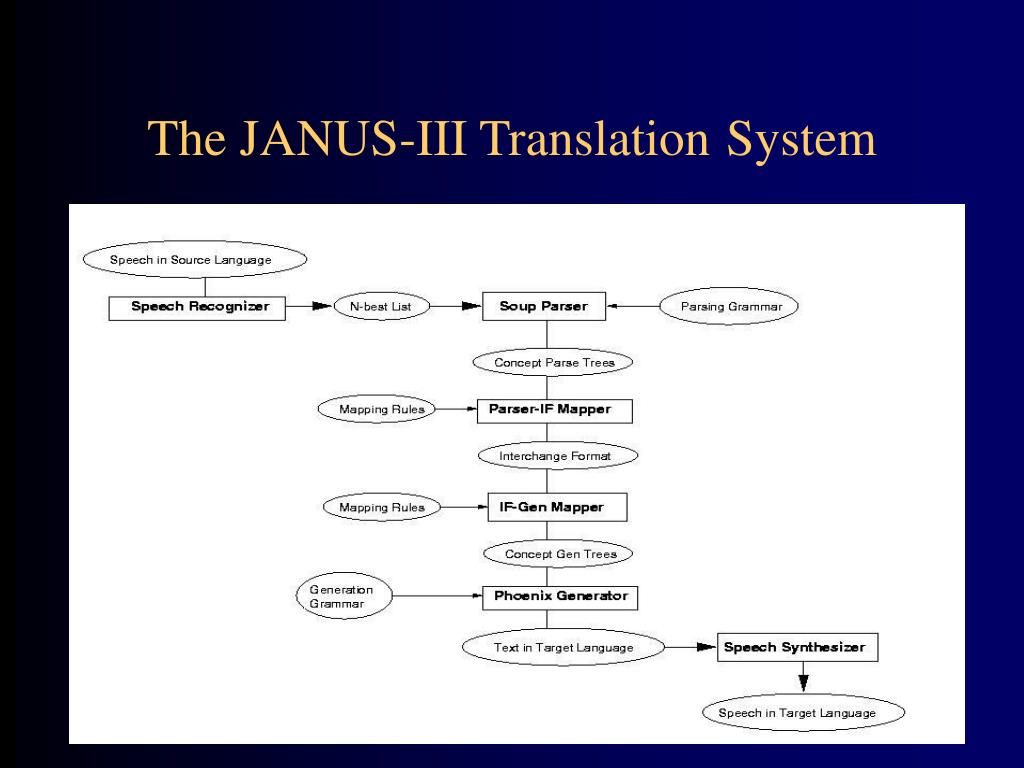 The JANUS-III Translation System

Speech in Source Language

Speech Recognizer

N-best List

Soup Parser

Parsing Grammar

Concept Parse Trees

Mapping Rules

Parser-IF Mapper

Interchange Format

Mapping Rules

IF-Gen Mapper

Concept Gen Trees

Generation Grammar

Phoenix Generator

Text in Target Language

Speech Synthesizer

Speech in Target Language